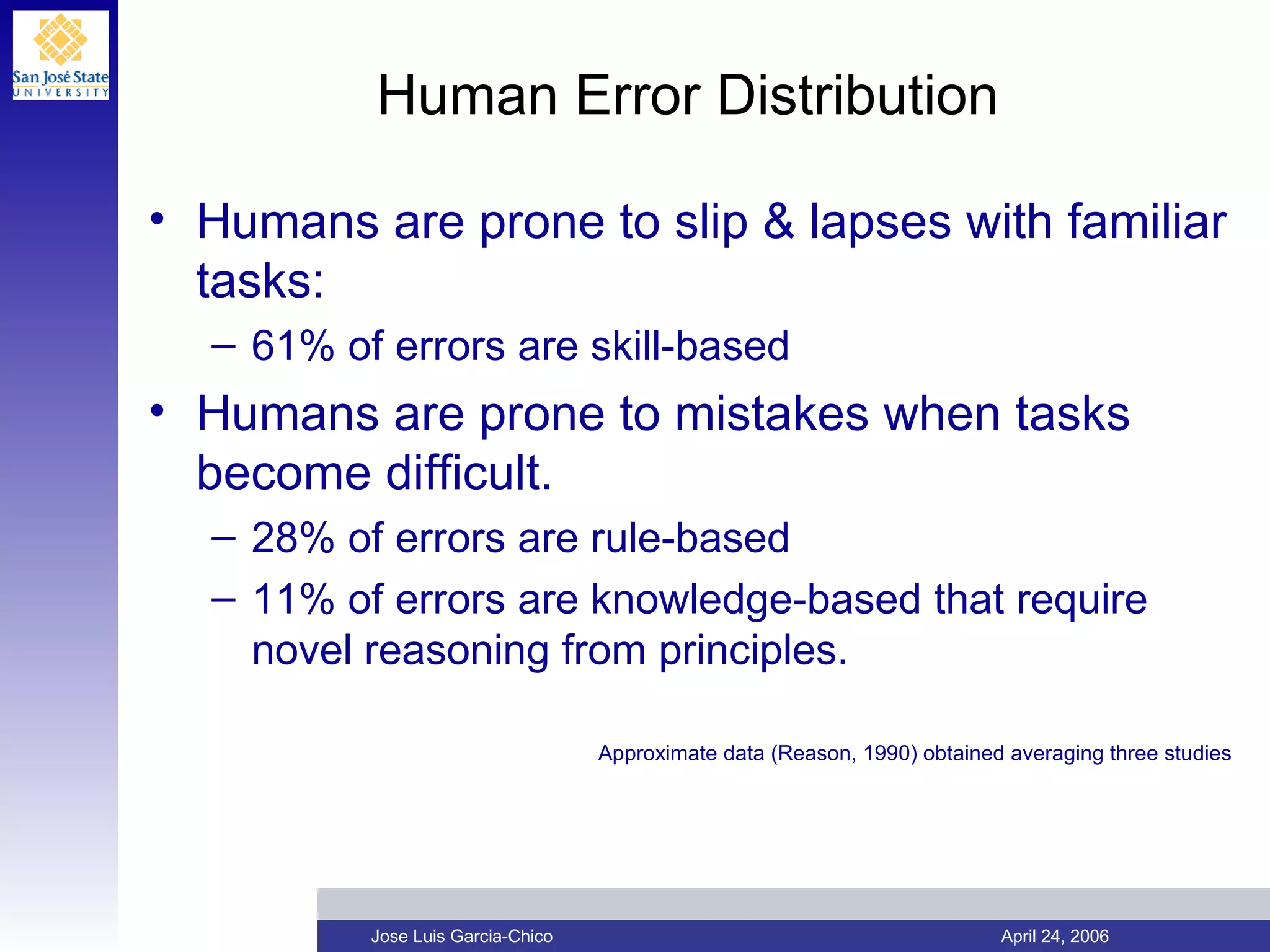 San José State
UNIVERSITY

Human Error Distribution

• Humans are prone to slip & lapses with familiar tasks:
– 61% of errors are skill-based
• Humans are prone to mistakes when tasks become difficult.
– 28% of errors are rule-based
– 11% of errors are knowledge-based that require novel reasoning from principles.

Approximate data (Reason, 1990) obtained averaging three studies

Jose Luis Garcia-Chico

April 24, 2006